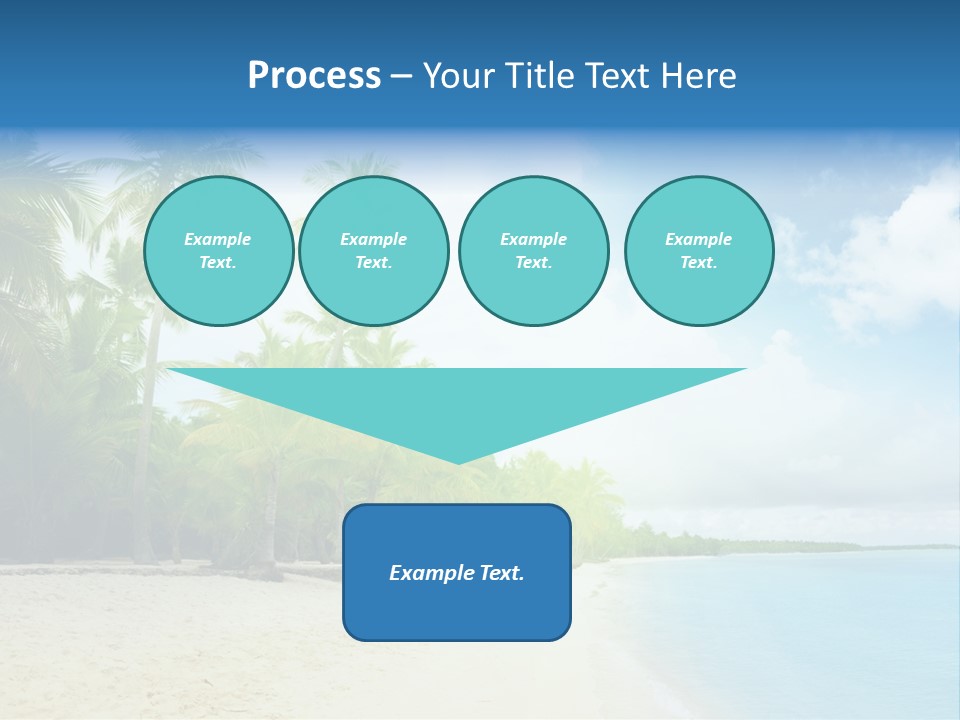 Process – Your Title Text Here

Example Text.

Example Text.

Example Text.

Example Text.

Example Text.